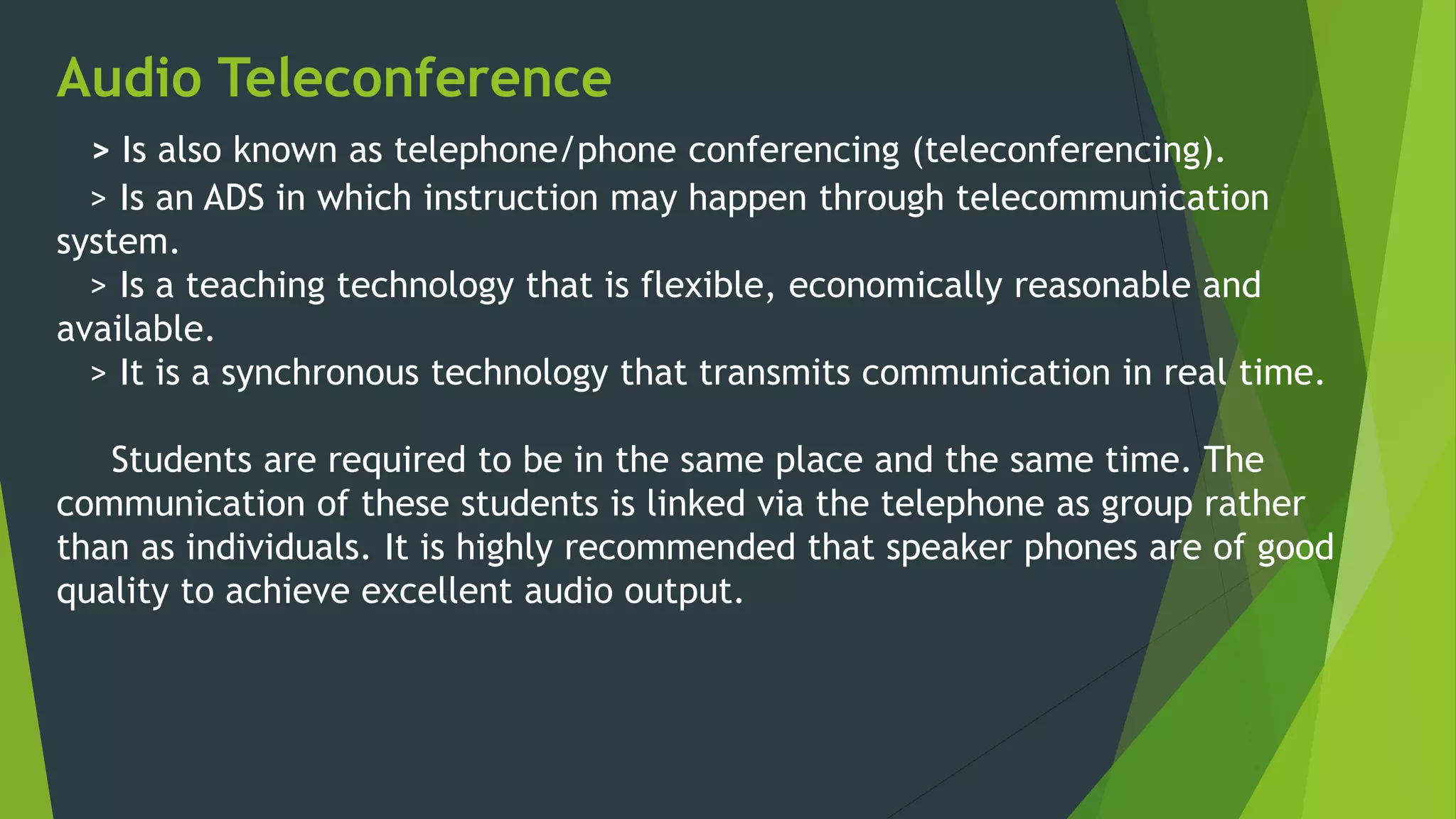 Audio Teleconference

> Is also known as telephone/phone conferencing (teleconferencing).

> Is an ADS in which instruction may happen through telecommunication system.

> Is a teaching technology that is flexible, economically reasonable and available.

> It is a synchronous technology that transmits communication in real time.

Students are required to be in the same place and the same time. The communication of these students is linked via the telephone as group rather than as individuals. It is highly recommended that speaker phones are of good quality to achieve excellent audio output.